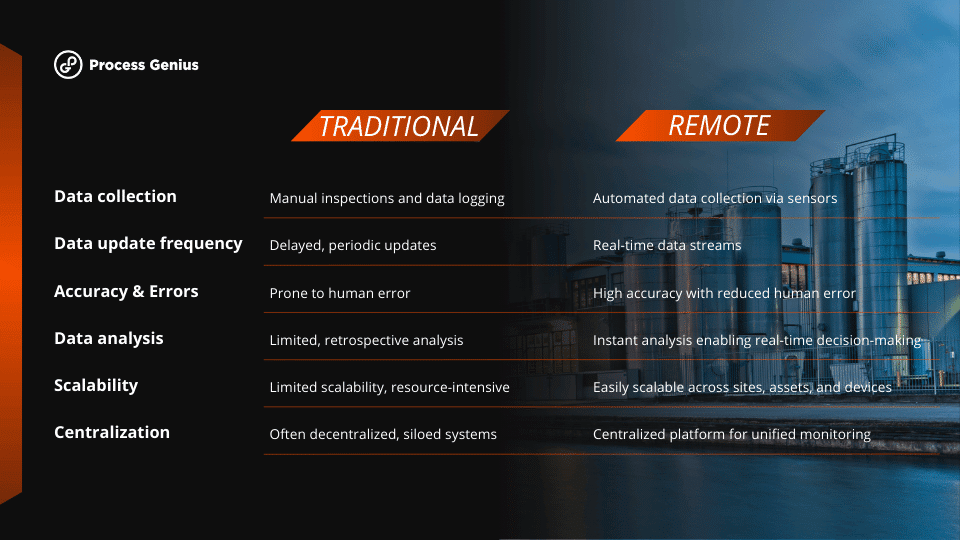 Process Genius

| | TRADITIONAL | REMOTE |
|---|---|---|
| Data collection | Manual inspections and data logging | Automated data collection via sensors |
| Data update frequency | Delayed, periodic updates | Real-time data streams |
| Accuracy & Errors | Prone to human error | High accuracy with reduced human error |
| Data analysis | Limited, retrospective analysis | Instant analysis enabling real-time decision-making |
| Scalability | Limited scalability, resource-intensive | Easily scalable across sites, assets, and devices |
| Centralization | Often decentralized, siloed systems | Centralized platform for unified monitoring |